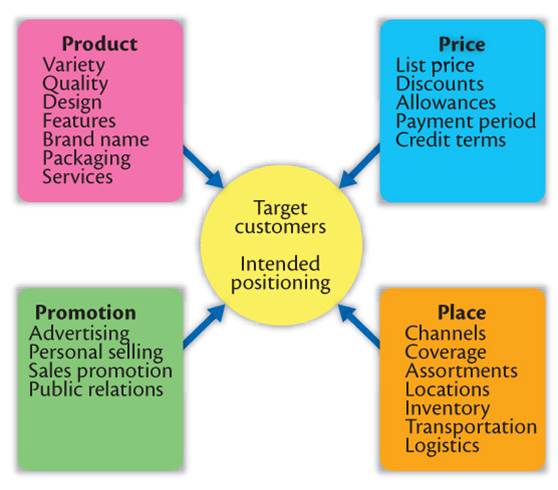 Product
Variety
Quality
Design
Features
Brand name
Packaging
Services

Price
List price
Discounts
Allowances
Payment period
Credit terms

Target customers

Intended positioning

Promotion
Advertising
Personal selling
Sales promotion
Public relations

Place
Channels
Coverage
Assortments
Locations
Inventory
Transportation
Logistics